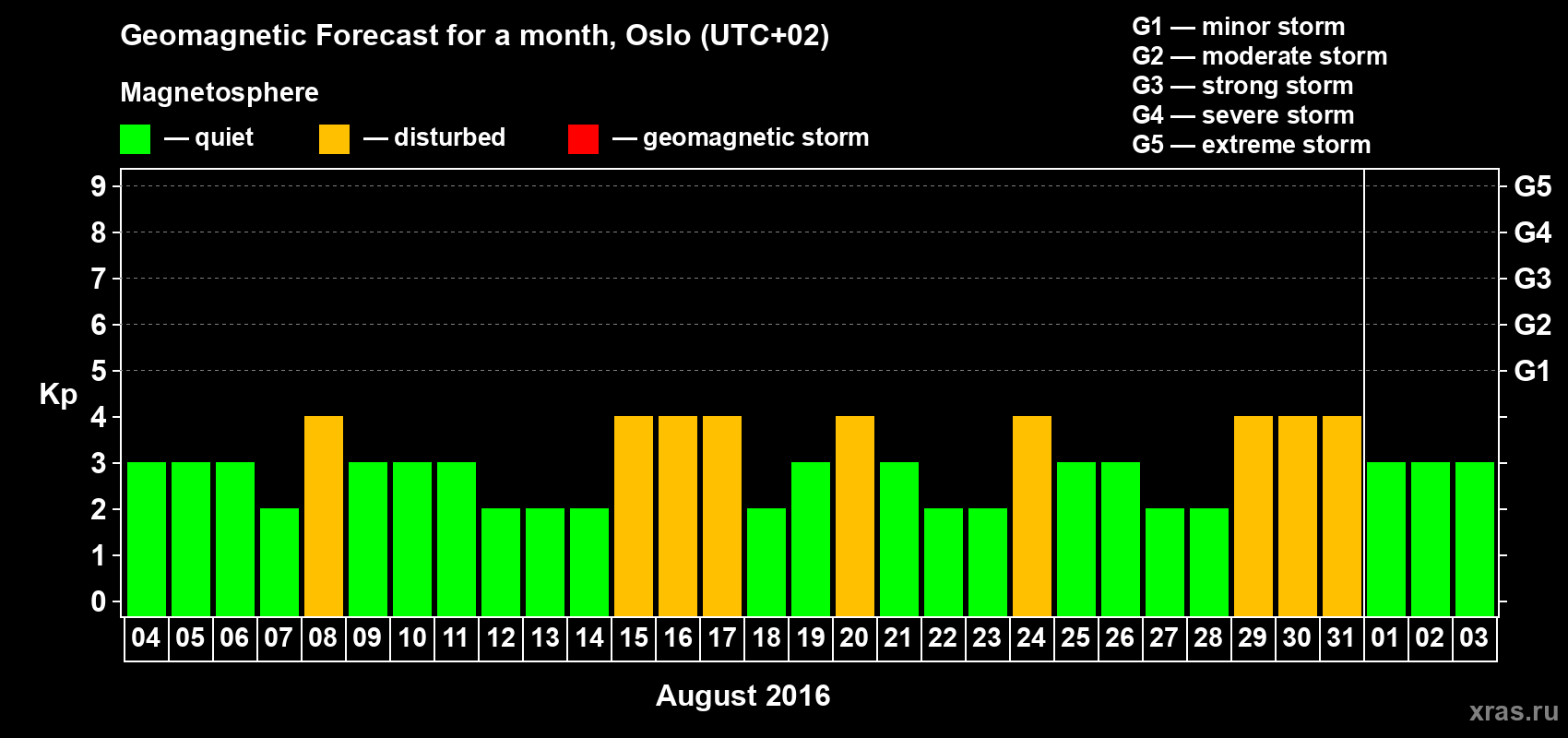 Geomagnetic Forecast for a month, Oslo (UTC+02)

Magnetosphere

— quiet — disturbed — geomagnetic storm

G1 — minor storm
G2 — moderate storm
G3 — strong storm
G4 — severe storm
G5 — extreme storm

Kp

9
8
7
6
5
4
3
2
1
0

G5
G4
G3
G2
G1

04 05 06 07 08 09 10 11 12 13 14 15 16 17 18 19 20 21 22 23 24 25 26 27 28 29 30 31 01 02 03

August 2016

xras.ru